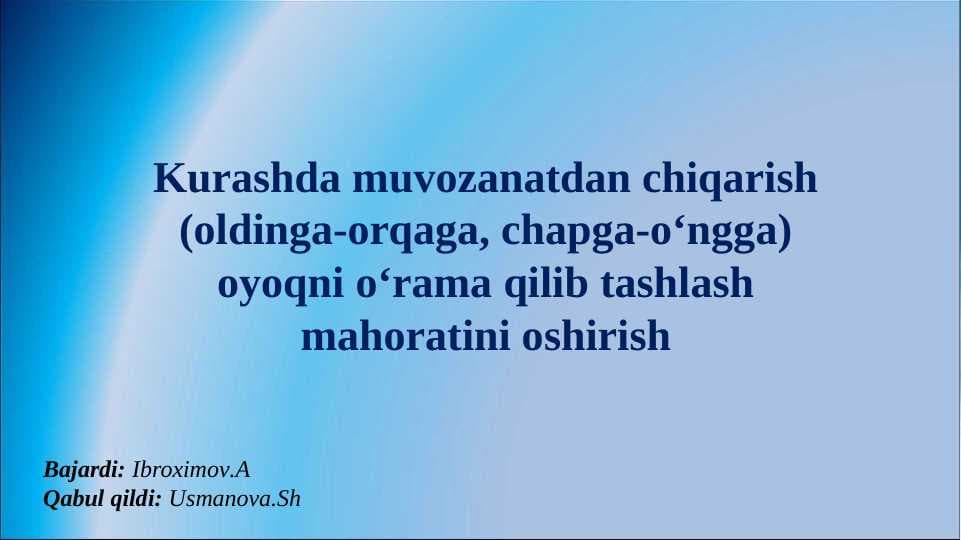 Kurashda muvozanatdan chiqarish (oldinga-orqaga, chapga-o‘ngga) oyoqni o‘rama qilib tashlash mahoratini oshirish

Bajardi: Ibroximov.A
Qabul qildi: Usmanova.Sh